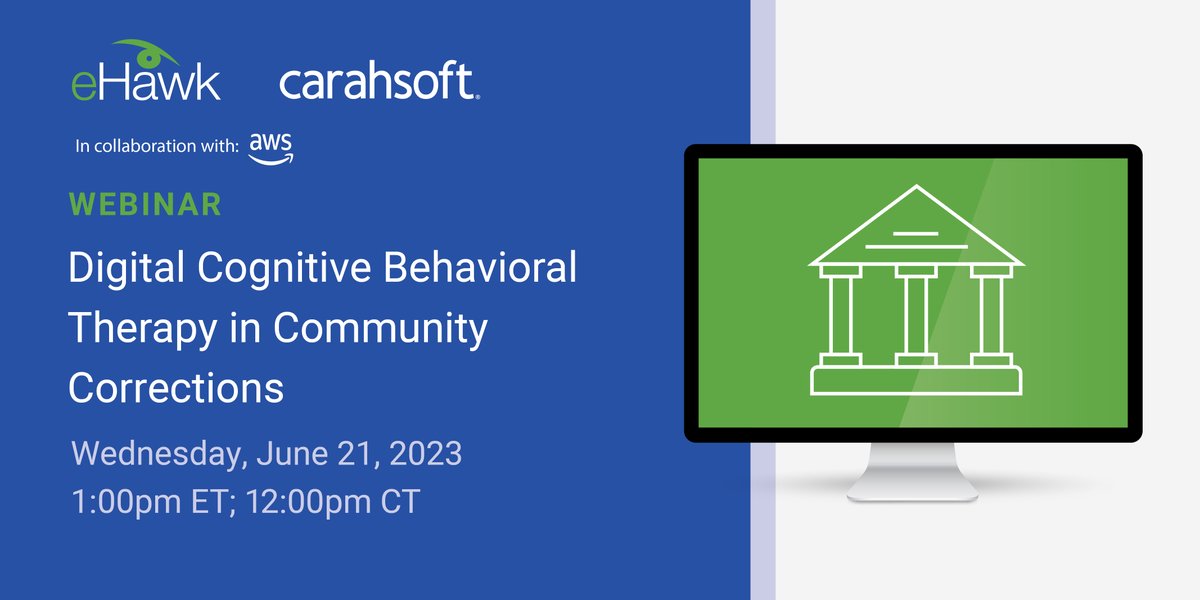 eHawk carahsoft.

In collaboration with: aws

WEBINAR

Digital Cognitive Behavioral Therapy in Community Corrections

Wednesday, June 21, 2023
1:00pm ET; 12:00pm CT